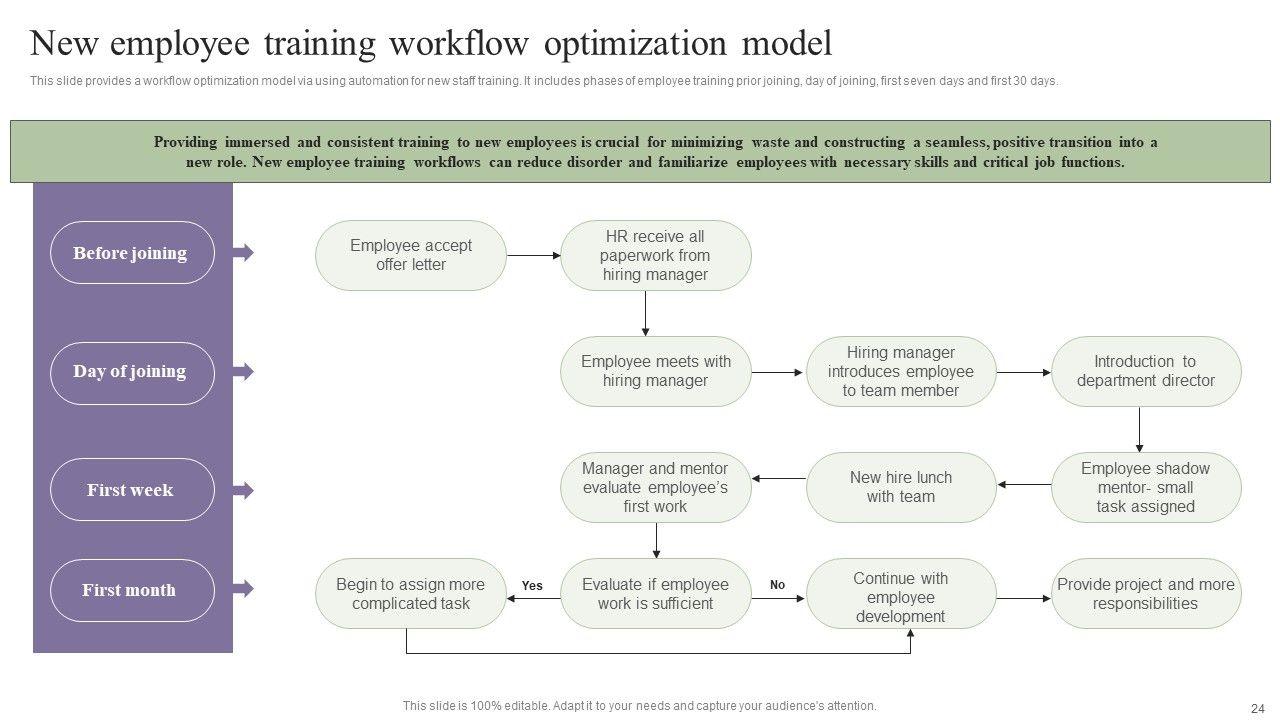 New employee training workflow optimization model

This slide provides a workflow optimization model via using automation for new staff training. It includes phases of employee training prior joining, day of joining, first seven days and first 30 days.

Providing immersed and consistent training to new employees is crucial for minimizing waste and constructing a seamless, positive transition into a new role. New employee training workflows can reduce disorder and familiarize employees with necessary skills and critical job functions.

Before joining

Day of joining

First week

First month

Employee accept offer letter

HR receive all paperwork from hiring manager

Employee meets with hiring manager

Hiring manager introduces employee to team member

Introduction to department director

Employee shadow mentor- small task assigned

New hire lunch with team

Manager and mentor evaluate employee's first work

Evaluate if employee work is sufficient

Yes

Begin to assign more complicated task

No

Continue with employee development

Provide project and more responsibilities

This slide is 100% editable. Adapt it to your needs and capture your audience's attention.

24